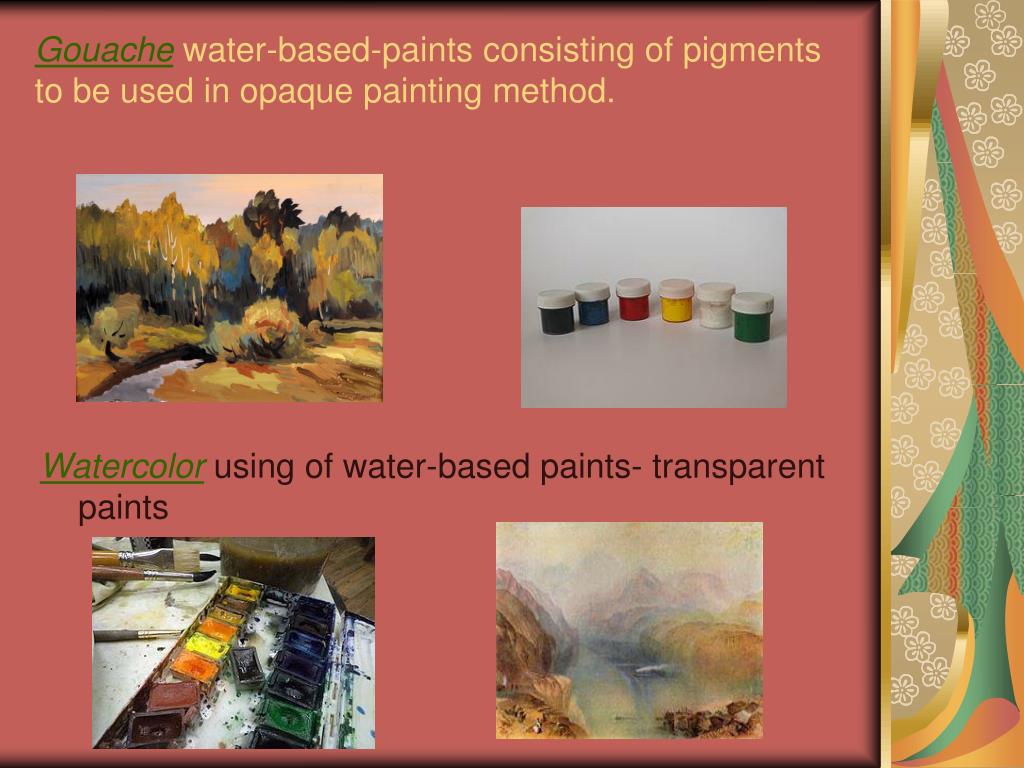 Gouache water-based-paints consisting of pigments to be used in opaque painting method.

Watercolor using of water-based paints- transparent paints